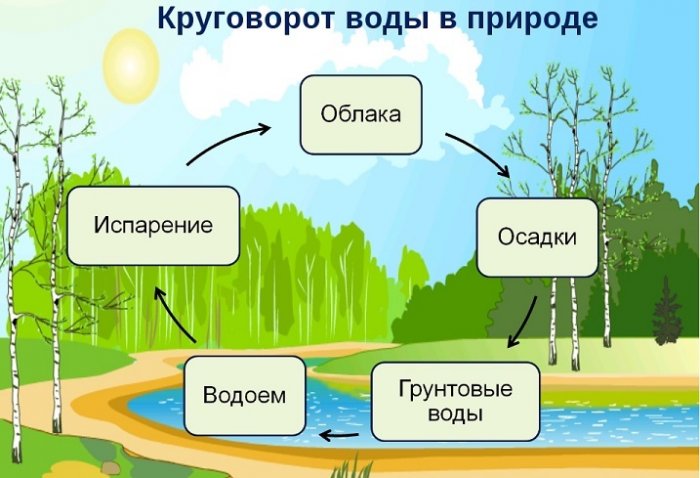 Круговорот воды в природе

Облака

Осадки

Грунтовые воды

Водоем

Испарение